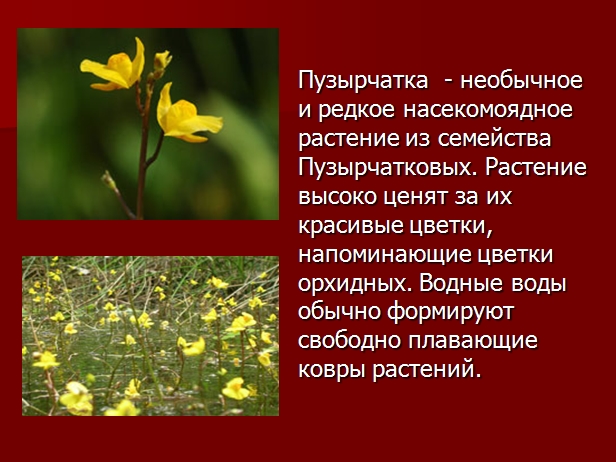 Пузырчатка - необычное и редкое насекомоядное растение из семейства Пузырчатковых. Растение высоко ценят за их красивые цветки, напоминающие цветки орхидных. Водные воды обычно формируют свободно плавающие ковры растений.